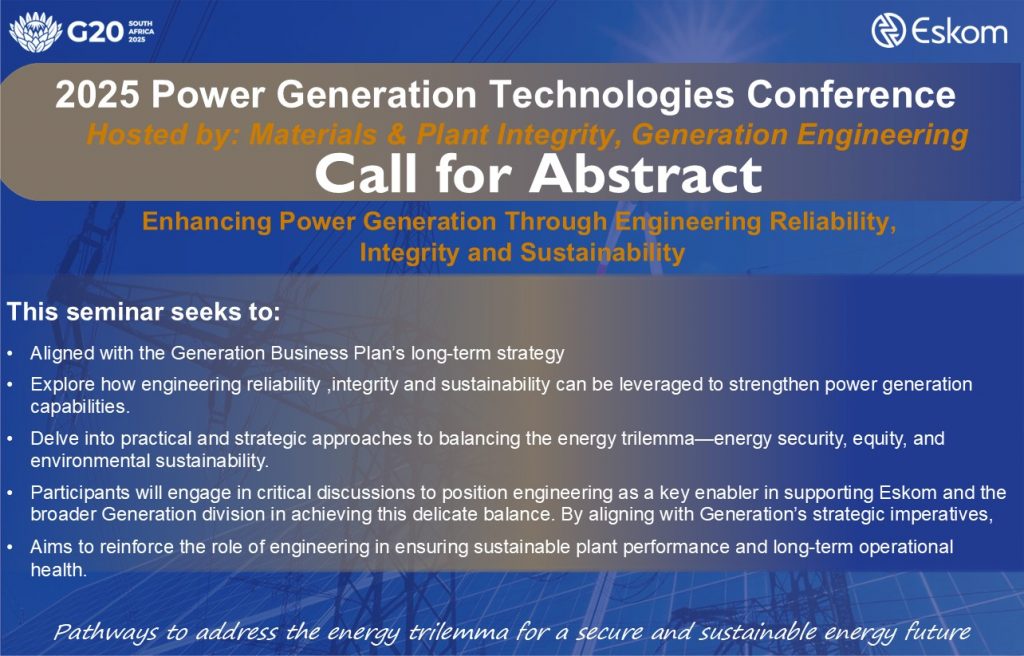 G20 SOUTH AFRICA 2025

Eskom

2025 Power Generation Technologies Conference

Hosted by: Materials & Plant Integrity, Generation Engineering

Call for Abstract

Enhancing Power Generation Through Engineering Reliability, Integrity and Sustainability

This seminar seeks to:

• Aligned with the Generation Business Plan's long-term strategy

• Explore how engineering reliability ,integrity and sustainability can be leveraged to strengthen power generation capabilities.

• Delve into practical and strategic approaches to balancing the energy trilemma—energy security, equity, and environmental sustainability.

• Participants will engage in critical discussions to position engineering as a key enabler in supporting Eskom and the broader Generation division in achieving this delicate balance. By aligning with Generation's strategic imperatives,

• Aims to reinforce the role of engineering in ensuring sustainable plant performance and long-term operational health.

Pathways to address the energy trilemma for a secure and sustainable energy future